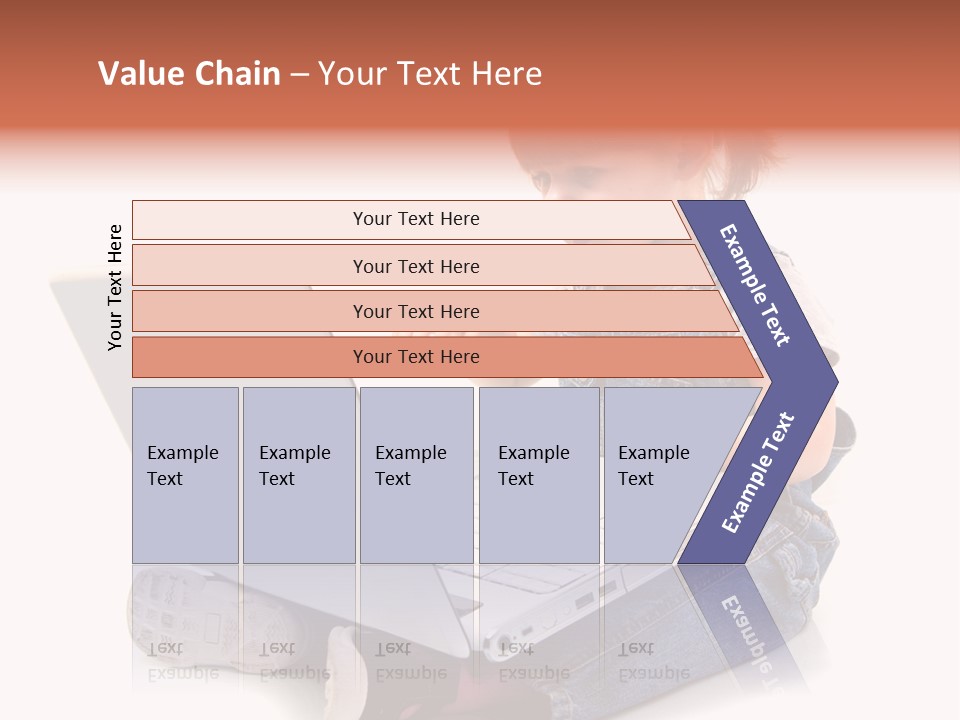 Value Chain – Your Text Here

Your Text Here

Your Text Here

Your Text Here

Your Text Here

Your Text Here

Example Text

Example Text

Example Text

Example Text

Example Text

Example Text

Example Text